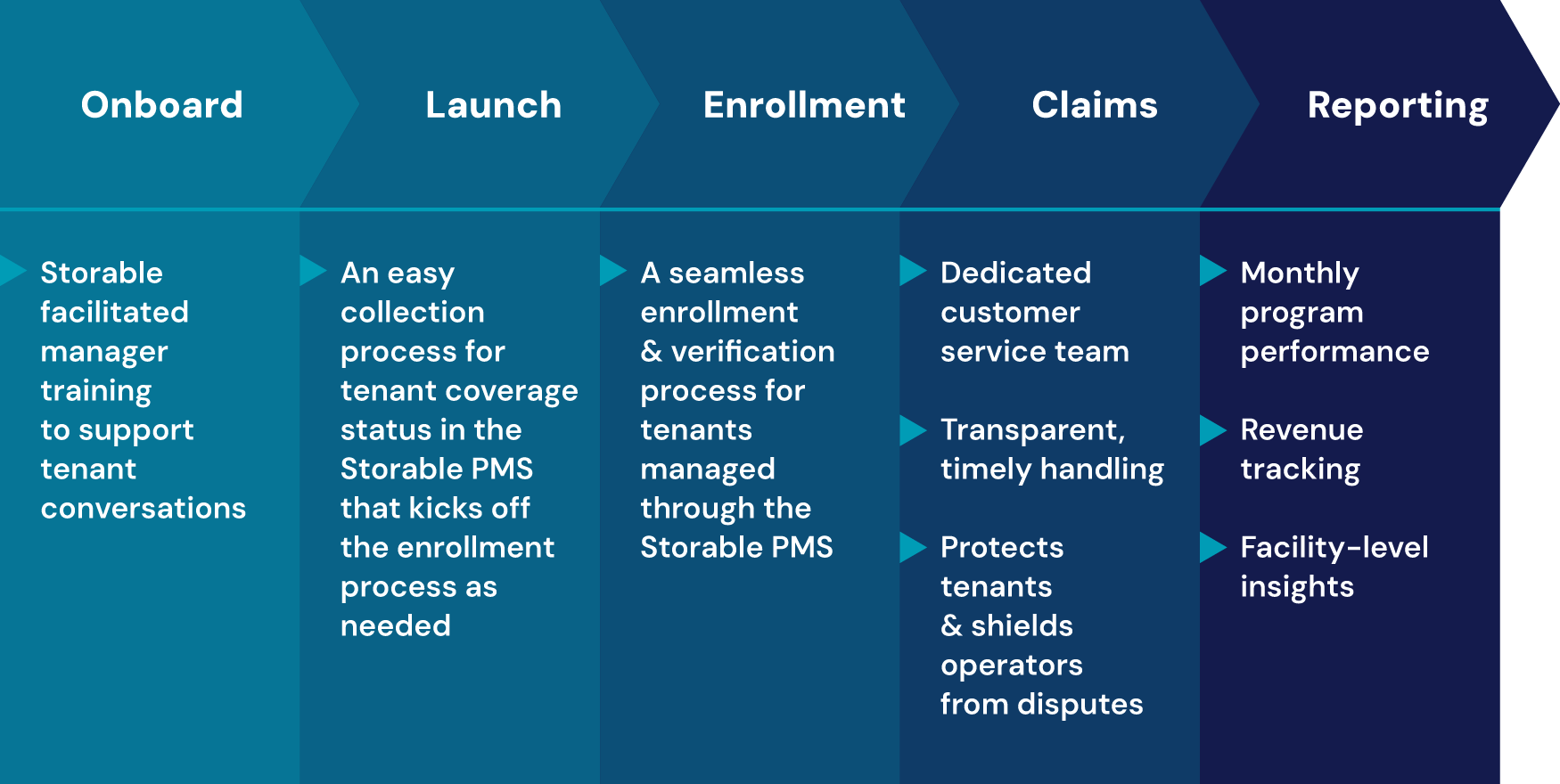 Onboard

Storable facilitated manager training to support tenant conversations

Launch

An easy collection process for tenant coverage status in the Storable PMS that kicks off the enrollment process as needed

Enrollment

A seamless enrollment & verification process for tenants managed through the Storable PMS

Claims

Dedicated customer service team

Transparent, timely handling

Protects tenants & shields operators from disputes

Reporting

Monthly program performance

Revenue tracking

Facility-level insights